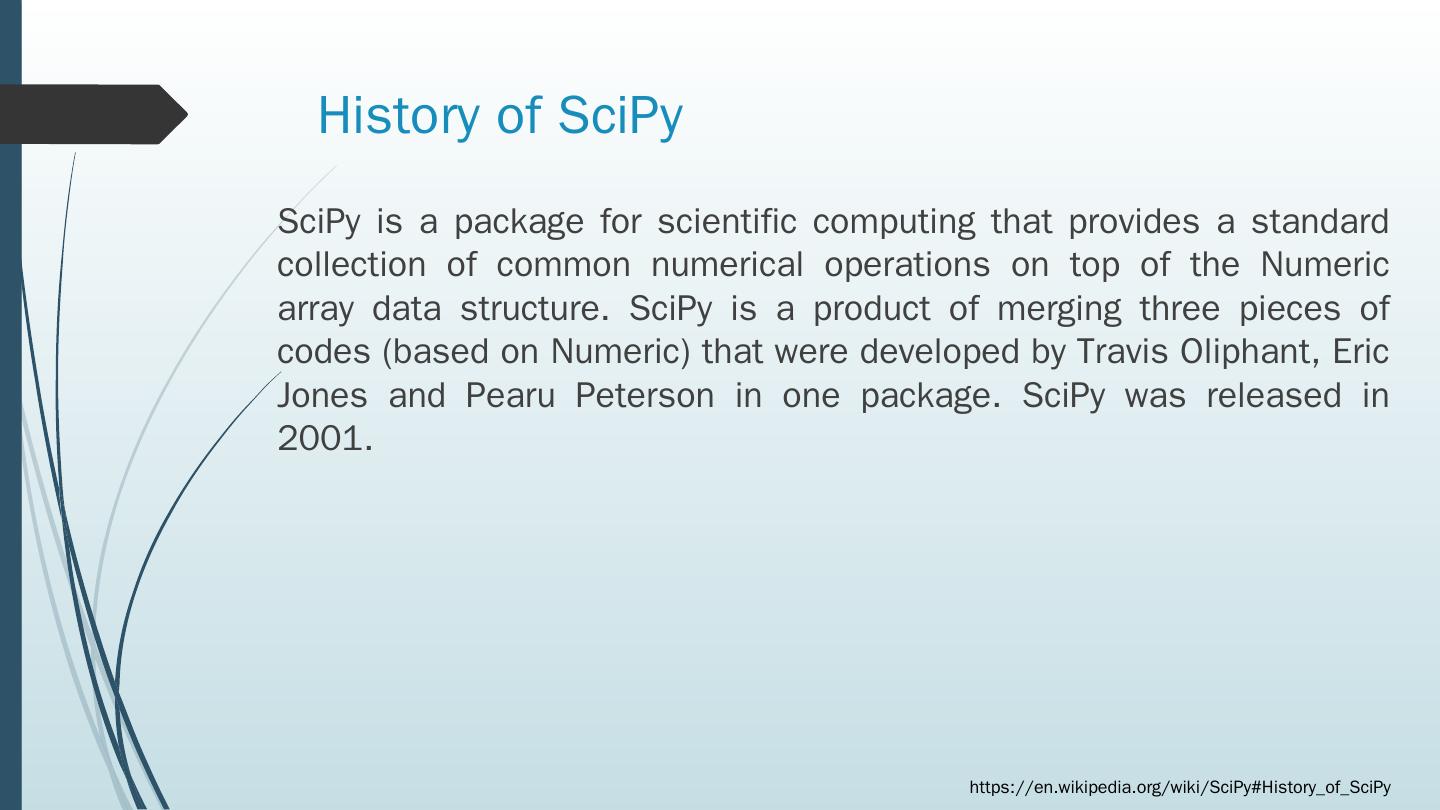 History of SciPy

SciPy is a package for scientific computing that provides a standard collection of common numerical operations on top of the Numeric array data structure. SciPy is a product of merging three pieces of codes (based on Numeric) that were developed by Travis Oliphant, Eric Jones and Pearu Peterson in one package. SciPy was released in 2001.

https://en.wikipedia.org/wiki/SciPy#History_of_SciPy